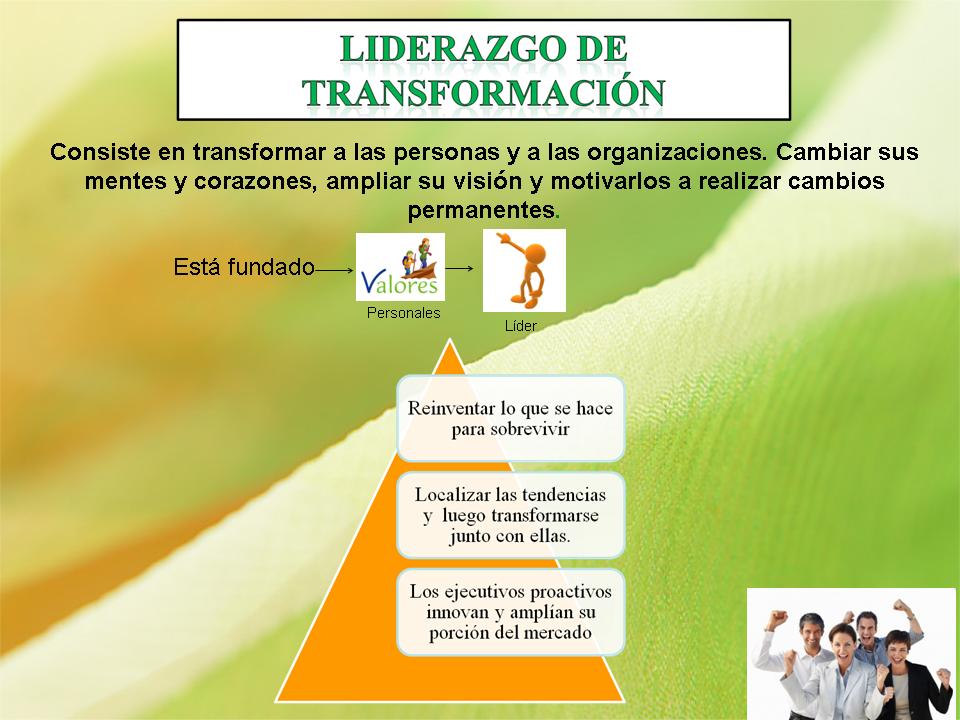 LIDERAZGO DE TRANSFORMACIÓN

Consiste en transformar a las personas y a las organizaciones. Cambiar sus mentes y corazones, ampliar su visión y motivarlos a realizar cambios permanentes.

Está fundado

Valores

Personales

Líder

Reinventar lo que se hace para sobrevivir

Localizar las tendencias y luego transformarse junto con ellas.

Los ejecutivos proactivos innovan y amplían su porción del mercado